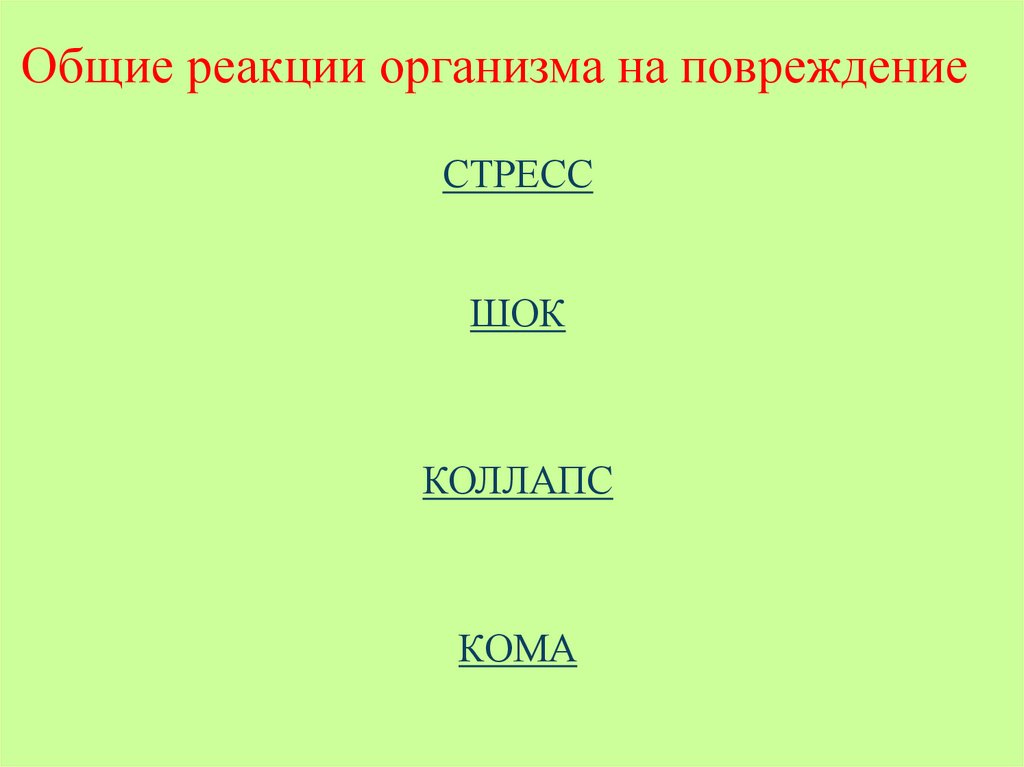 Общие реакции организма на повреждение

СТРЕСС

ШОК

КОЛЛАПС

КОМА